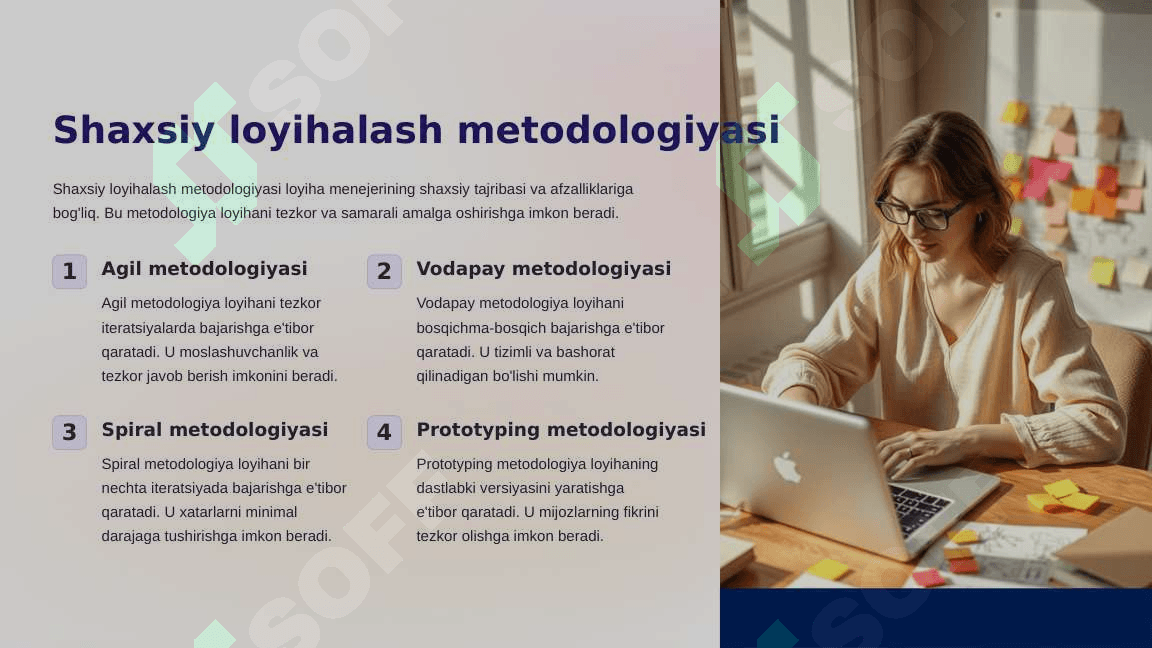 Shaxsiy loyihalash metodologiyasi

Shaxsiy loyihalash metodologiyasi loyiha menejerining shaxsiy tajribasi va afzalliklariga bog'liq. Bu metodologiya loyihani tezkor va samarali amalga oshirishga imkon beradi.

1 Agil metodologiyasi

Agil metodologiya loyihani tezkor iteratsiyalarda bajarishga e'tibor qaratadi. U moslashuvchanlik va tezkor javob berish imkonini beradi.

2 Vodapay metodologiyasi

Vodapay metodologiya loyihani bosqichma-bosqich bajarishga e'tibor qaratadi. U tizimli va bashorat qilinadigan bo'lishi mumkin.

3 Spiral metodologiyasi

Spiral metodologiya loyihani bir nechta iteratsiyada bajarishga e'tibor qaratadi. U xatarlarni minimal darajaga tushirishga imkon beradi.

4 Prototyping metodologiyasi

Prototyping metodologiya loyihaning dastlabki versiyasini yaratishga e'tibor qaratadi. U mijozlarning fikrini tezkor olishga imkon beradi.